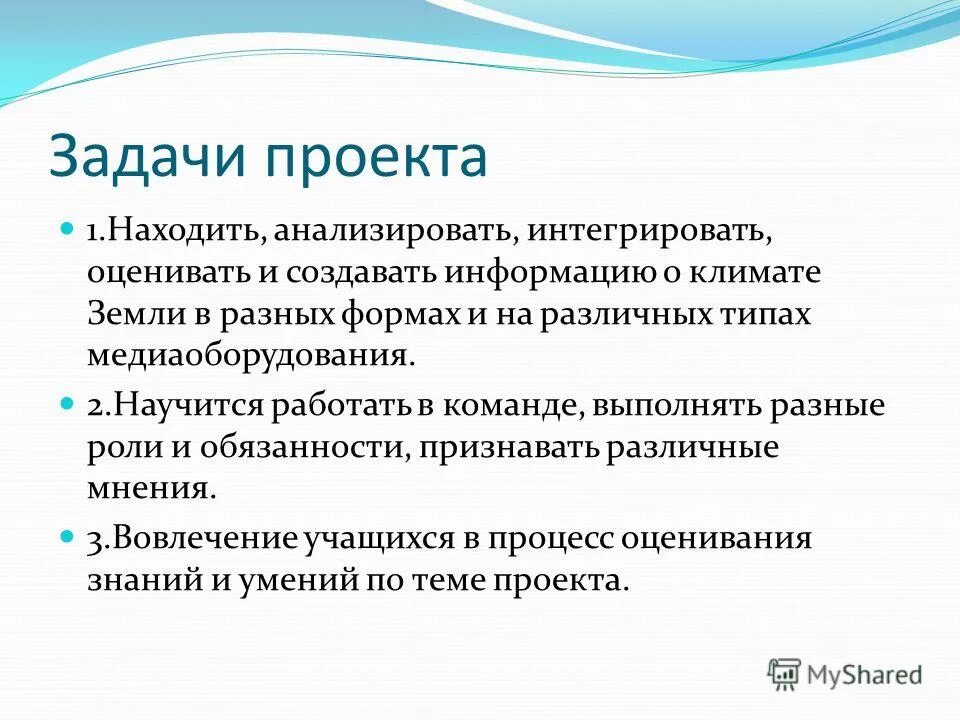 Задачи проекта

1.Находить, анализировать, интегрировать, оценивать и создавать информацию о климате Земли в разных формах и на различных типах медиаоборудования.

2.Научится работать в команде, выполнять разные роли и обязанности, признавать различные мнения.

3.Вовлечение учащихся в процесс оценивания знаний и умений по теме проекта.

MyShared